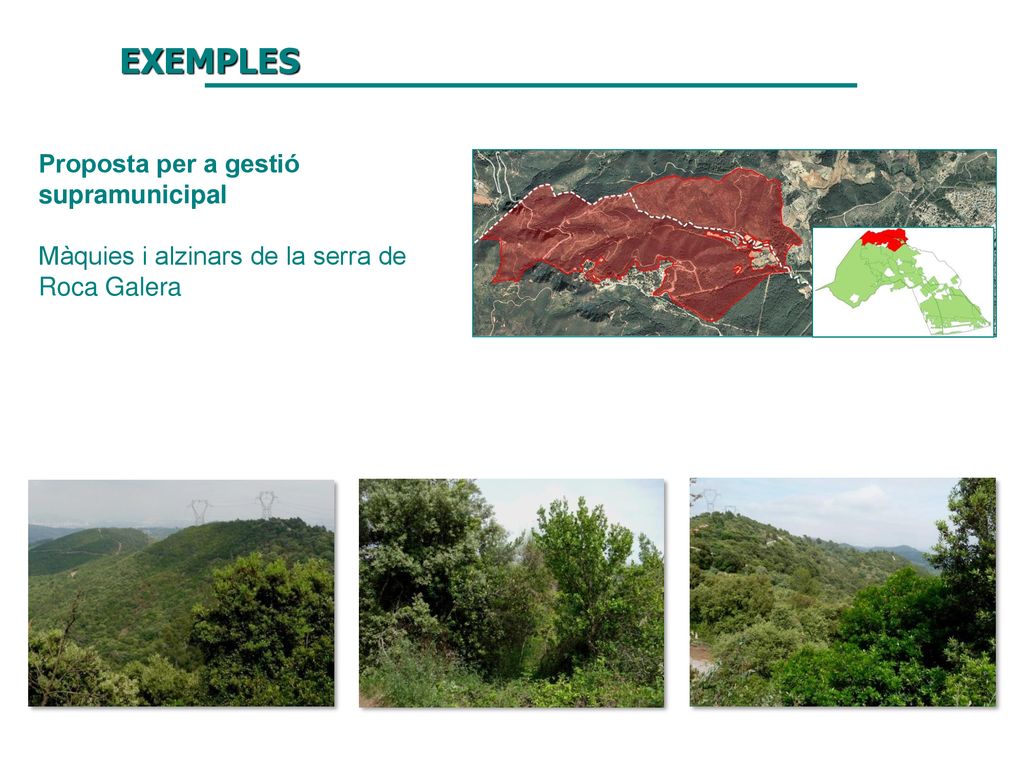 EXEMPLES

Proposta per a gestió supramunicipal

Màquies i alzinars de la serra de Roca Galera